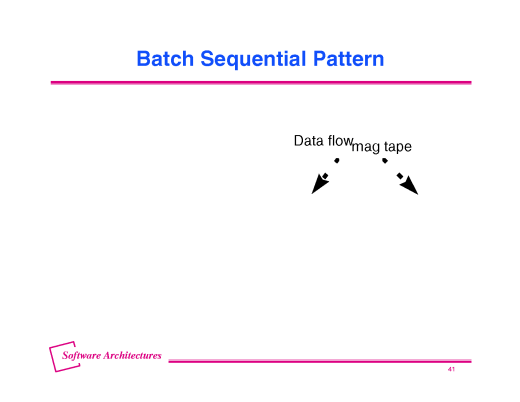 Batch Sequential Pattern

Data flow

mag tape

Software Architectures

41